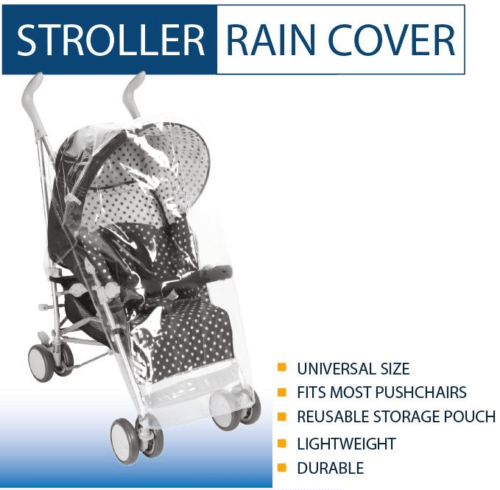 STROLLER RAIN COVER

UNIVERSAL SIZE
FITS MOST PUSHCHAIRS
REUSABLE STORAGE POUCH
LIGHTWEIGHT
DURABLE